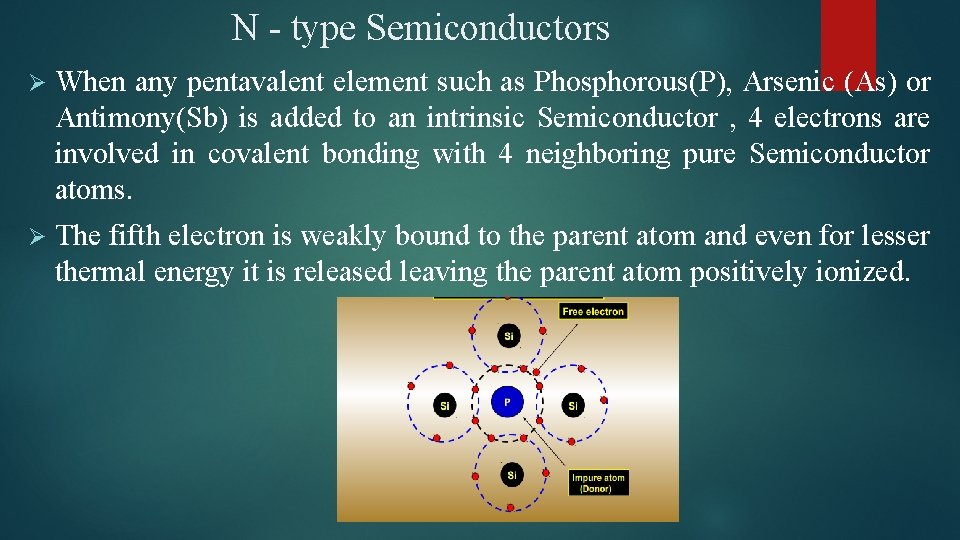 N - type Semiconductors

➢ When any pentavalent element such as Phosphorous(P), Arsenic (As) or Antimony(Sb) is added to an intrinsic Semiconductor , 4 electrons are involved in covalent bonding with 4 neighboring pure Semiconductor atoms.

➢ The fifth electron is weakly bound to the parent atom and even for lesser thermal energy it is released leaving the parent atom positively ionized.

Free electron
Si
Si
P
Si
Si
Impure atom (Donor)